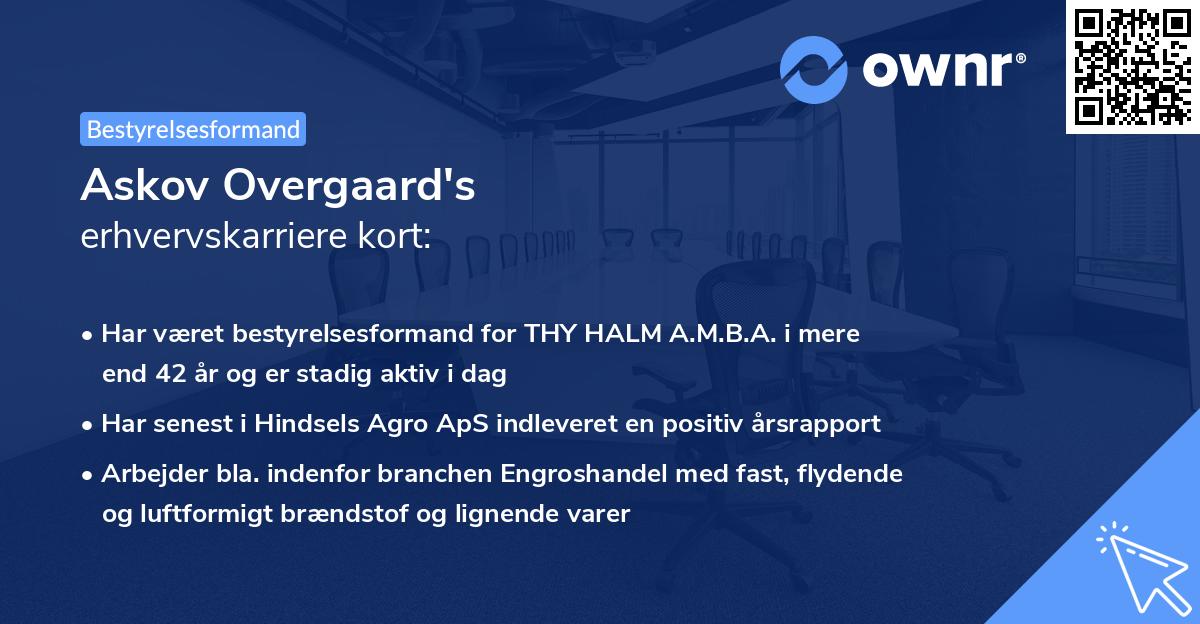 ownr®

Bestyrelsesformand

Askov Overgaard's
erhvervskarriere kort:

• Har været bestyrelsesformand for THY HALM A.M.B.A. i mere end 42 år og er stadig aktiv i dag

• Har senest i Hindsels Agro ApS indleveret en positiv årsrapport

• Arbejder bla. indenfor branchen Engroshandel med fast, flydende og luftformigt brændstof og lignende varer